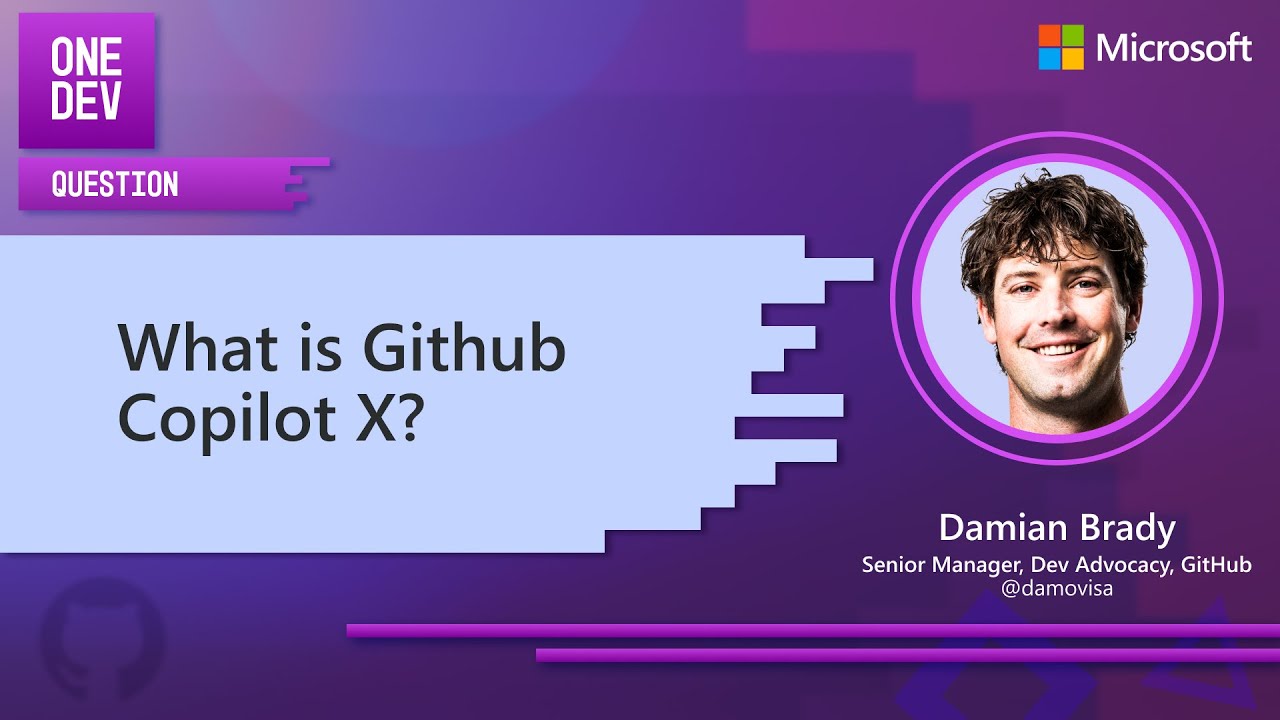 ONE DEV

QUESTION

Microsoft

What is Github Copilot X?

Damian Brady

Senior Manager, Dev Advocacy, GitHub
@damovisa